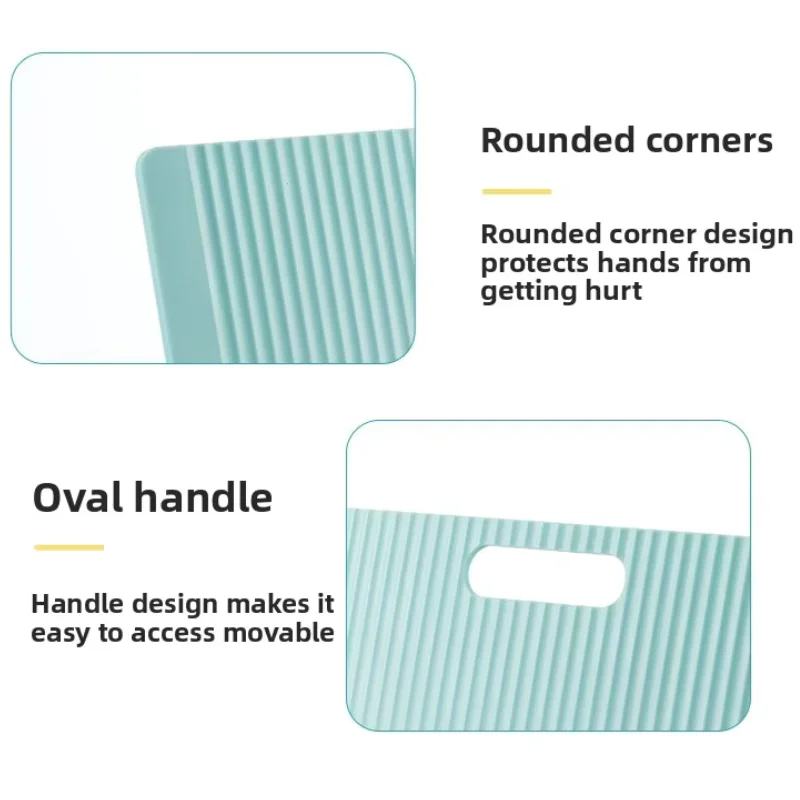 Rounded corners

Rounded corner design protects hands from getting hurt

Oval handle

Handle design makes it easy to access movable